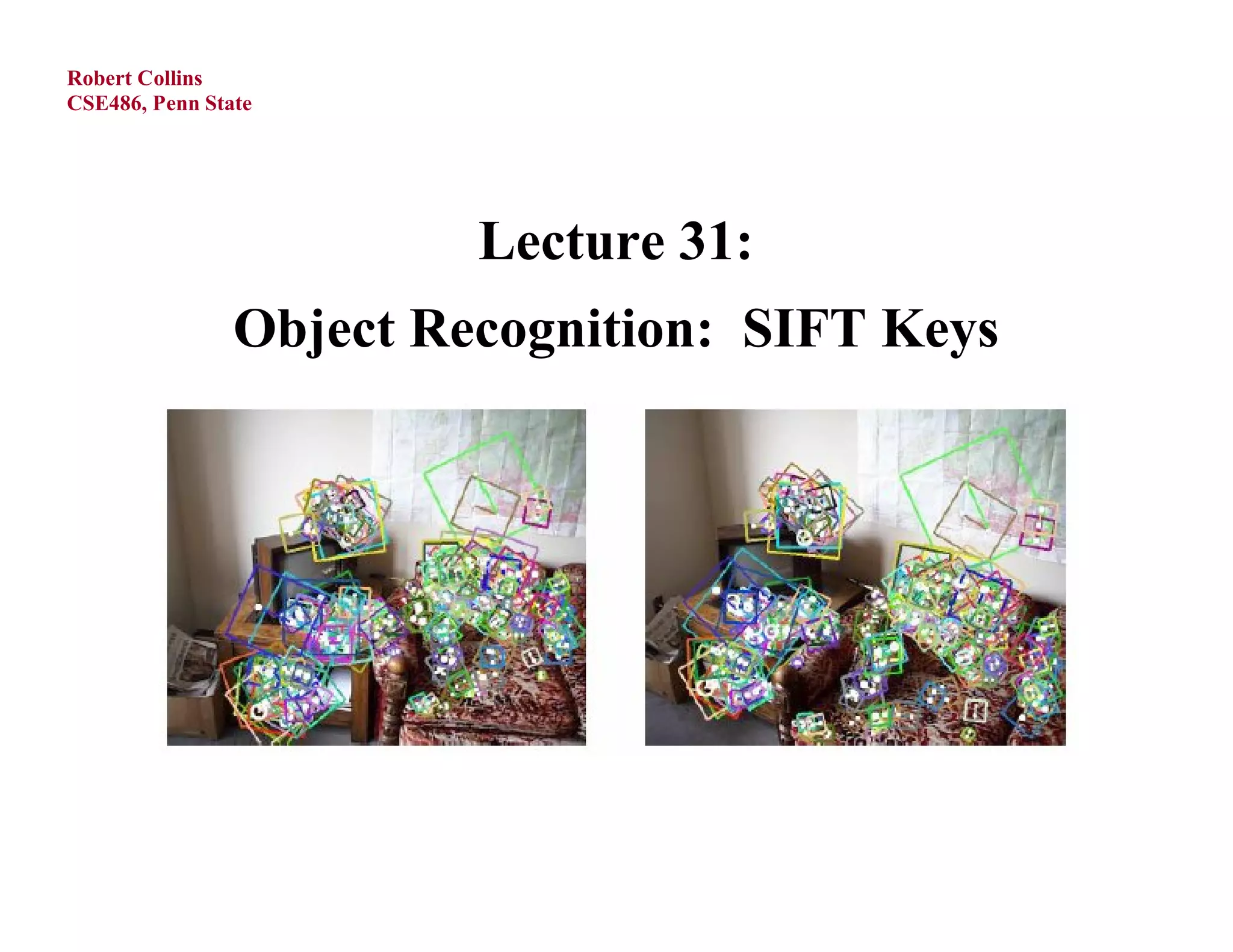 Robert Collins
CSE486, Penn State

Lecture 31:

Object Recognition: SIFT Keys